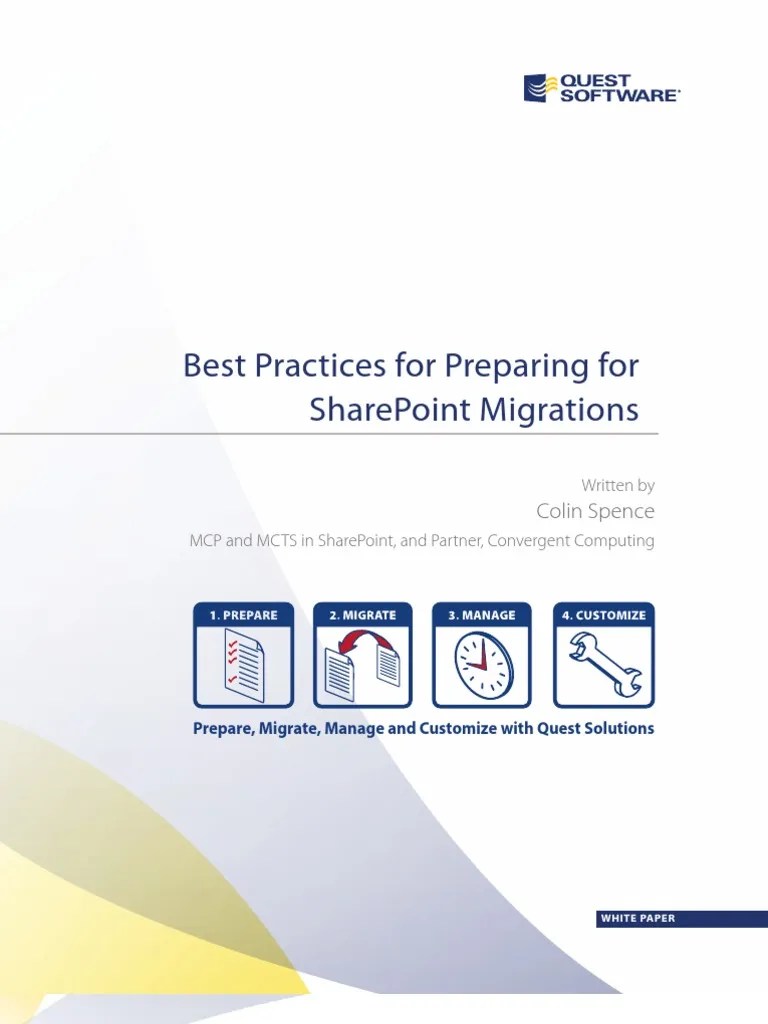 QUEST SOFTWARE®

Best Practices for Preparing for SharePoint Migrations

Written by
Colin Spence
MCP and MCTS in SharePoint, and Partner, Convergent Computing

1. PREPARE
2. MIGRATE
3. MANAGE
4. CUSTOMIZE

Prepare, Migrate, Manage and Customize with Quest Solutions

WHITE PAPER